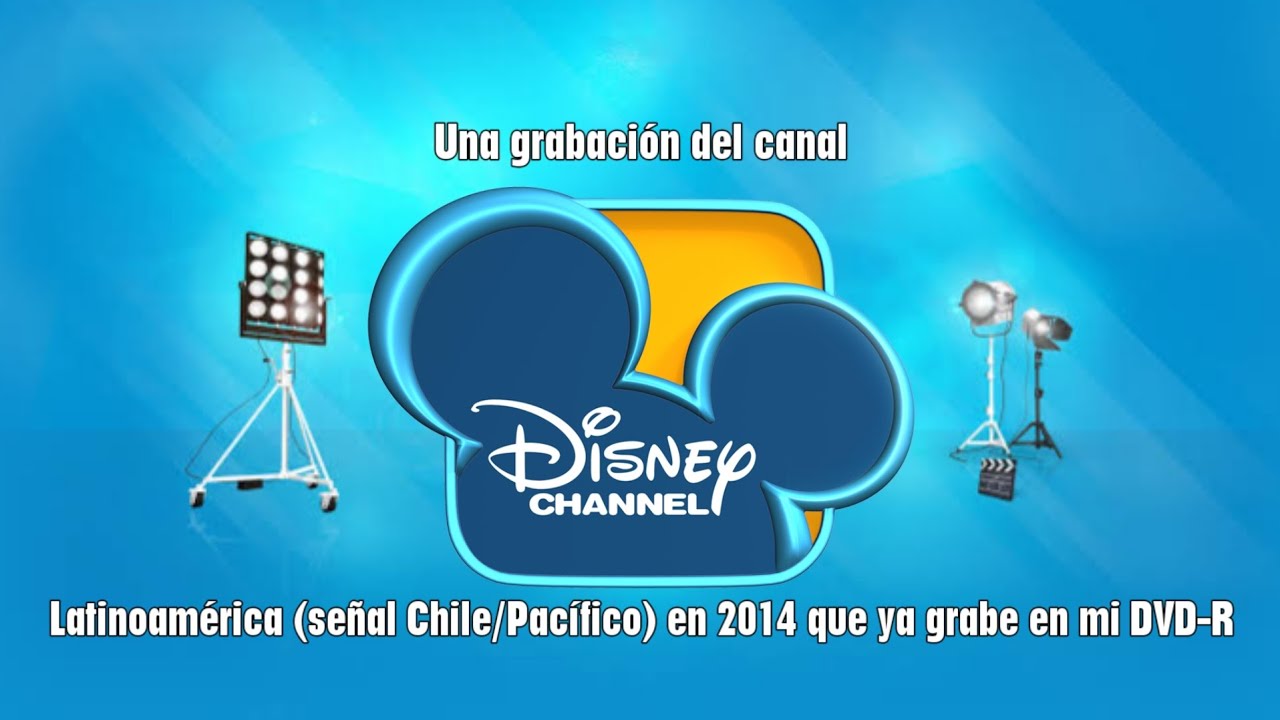 Una grabación del canal

Disney CHANNEL

Latinoamérica (señal Chile/Pacífico) en 2014 que ya grabe en mi DVD-R